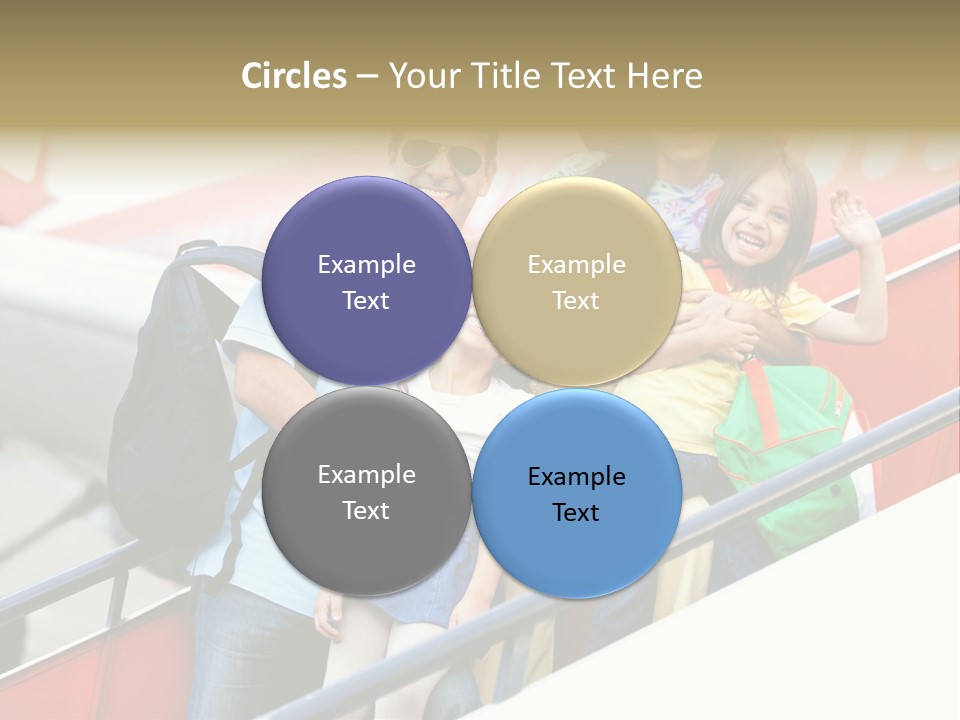 Circles – Your Title Text Here

Example Text

Example Text

Example Text

Example Text